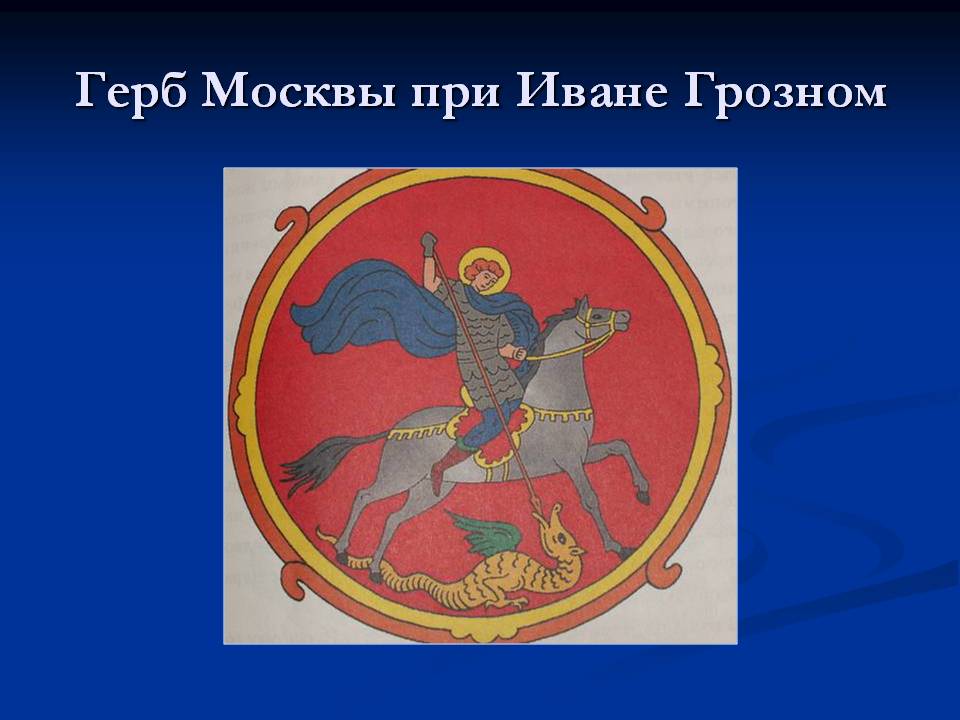 Герб Москвы при Иване Грозном